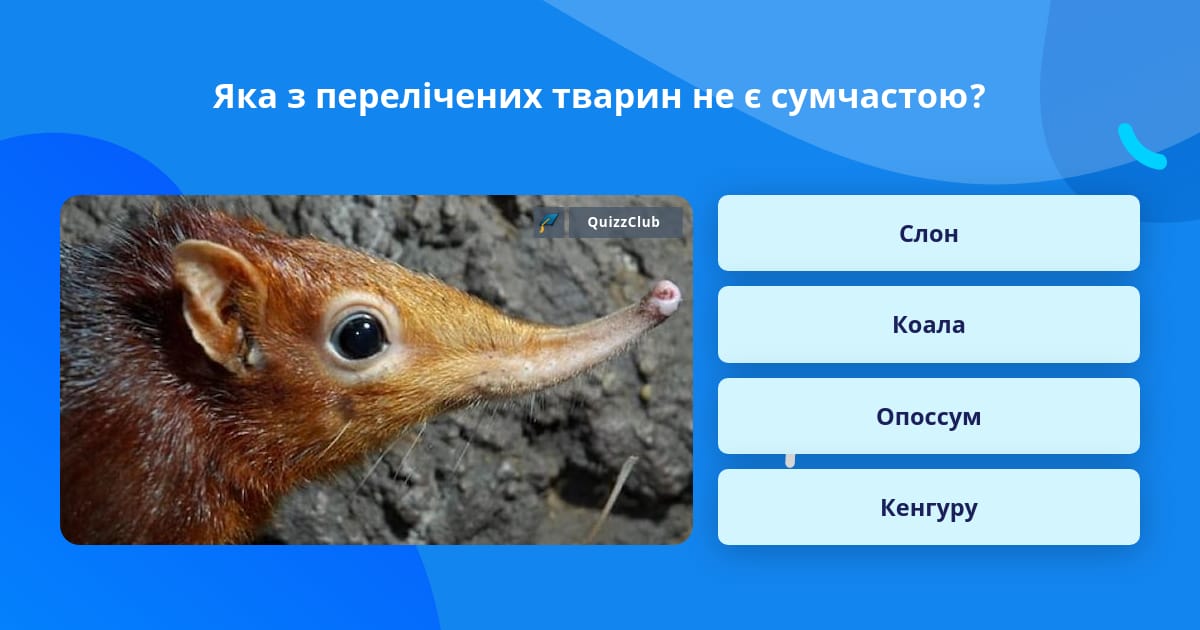 Яка з перелічених тварин не є сумчастою?

QuizzClub

Слон

Коала

Опоссум

Кенгуру